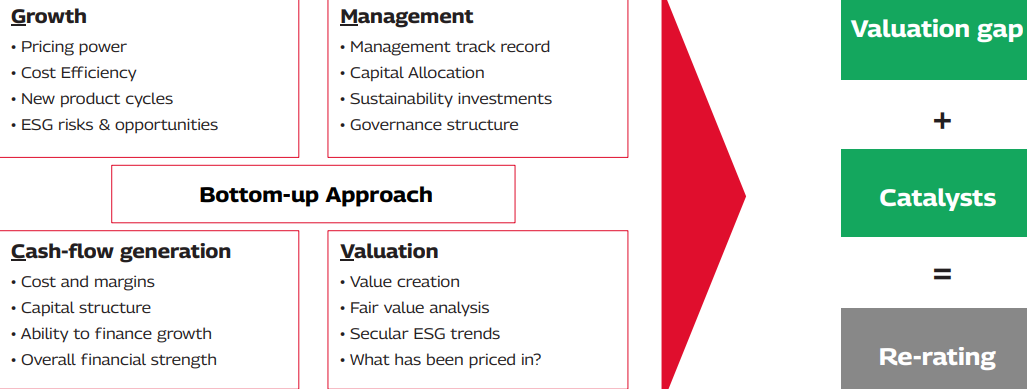 Growth
• Pricing power
• Cost Efficiency
• New product cycles
• ESG risks & opportunities

Management
• Management track record
• Capital Allocation
• Sustainability investments
• Governance structure

Bottom-up Approach

Cash-flow generation
• Cost and margins
• Capital structure
• Ability to finance growth
• Overall financial strength

Valuation
• Value creation
• Fair value analysis
• Secular ESG trends
• What has been priced in?

Valuation gap
+
Catalysts
=
Re-rating